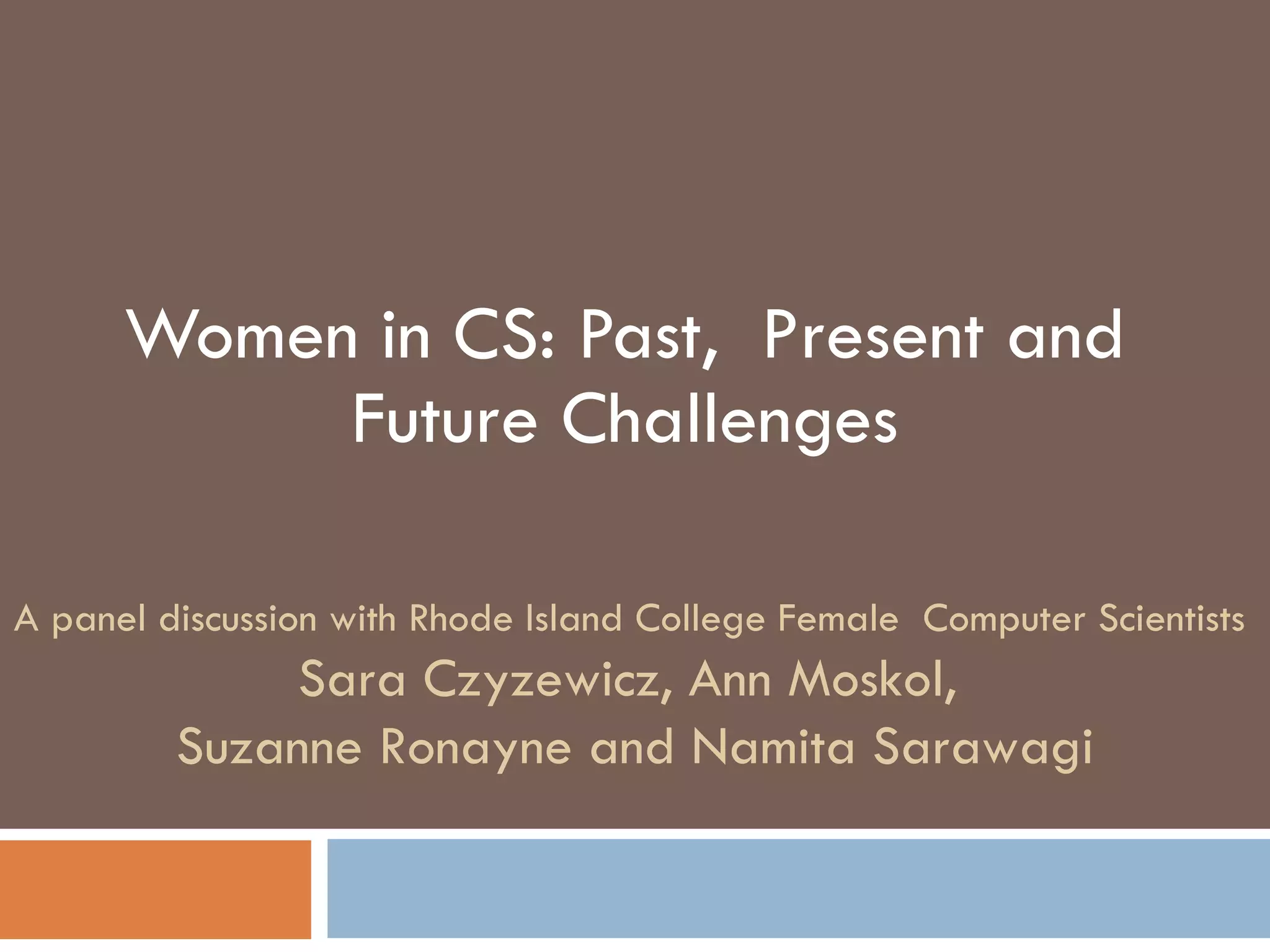 Women in CS: Past, Present and Future Challenges

A panel discussion with Rhode Island College Female Computer Scientists

Sara Czyzewicz, Ann Moskol, Suzanne Ronayne and Namita Sarawagi